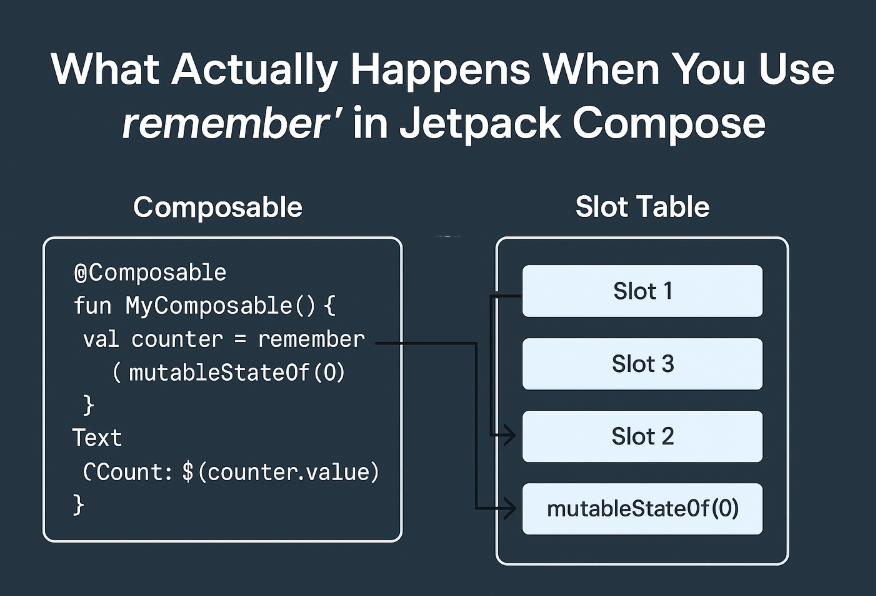 What Actually Happens When You Use remember' in Jetpack Compose

Composable

@Composable
fun MyComposable() {
val counter = remember
( mutableStateOf(0)
}
Text
(Count: $(counter.value)
}

Slot Table

Slot 1

Slot 3

Slot 2

mutableStateOf(0)